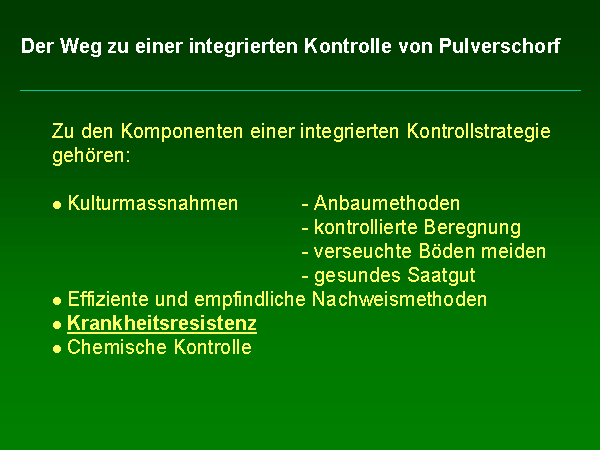 Der Weg zu einer integrierten Kontrolle von Pulverschorf

Zu den Komponenten einer integrierten Kontrollstrategie gehören:

● Kulturmassnahmen
- Anbaumethoden
- kontrollierte Beregnung
- verseuchte Böden meiden
- gesundes Saatgut
● Effiziente und empfindliche Nachweismethoden
● Krankheitsresistenz
● Chemische Kontrolle